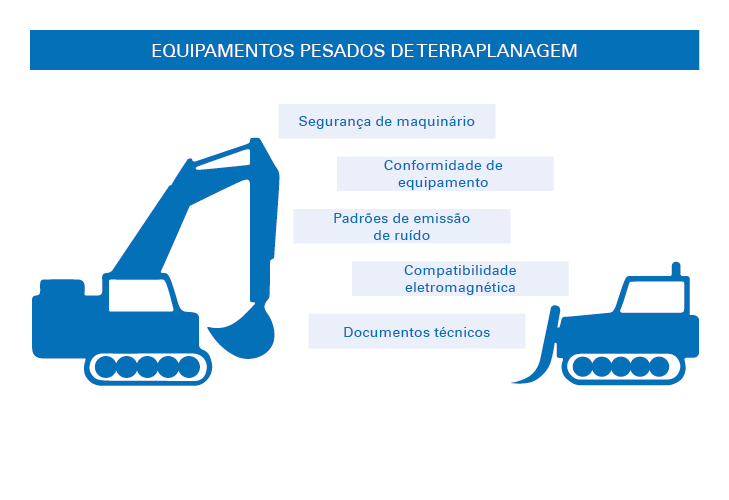 EQUIPAMENTOS PESADOS DE TERRAPLANAGEM

Segurança de maquinário

Conformidade de equipamento

Padrões de emissão de ruído

Compatibilidade eletromagnética

Documentos técnicos